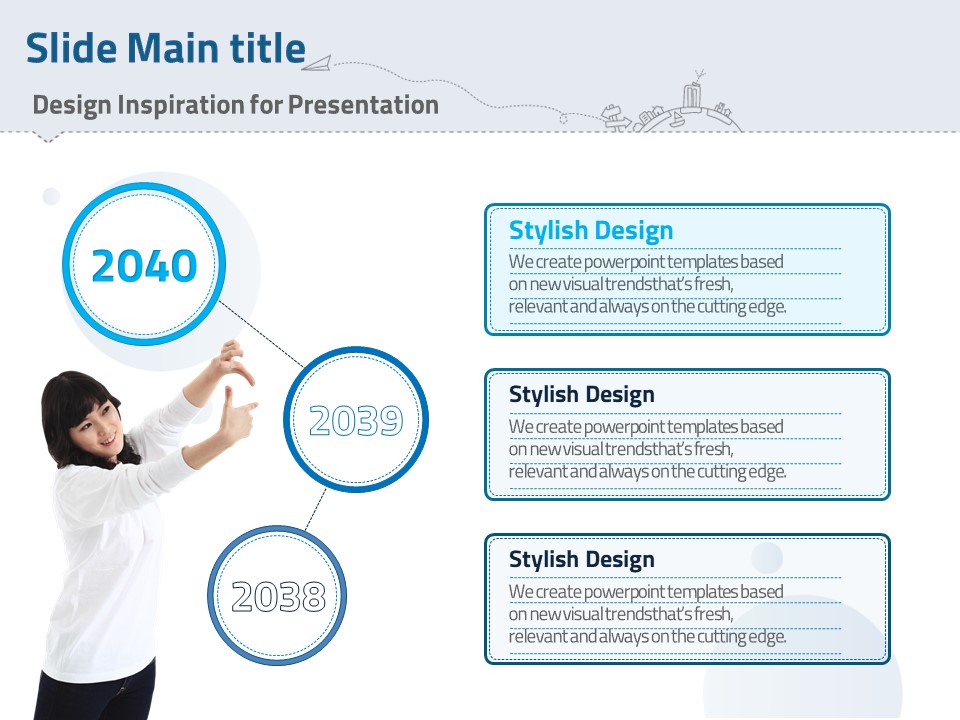 Slide Main title

Design Inspiration for Presentation

2040

2039

2038

Stylish Design

We create powerpoint templates based on new visual trendsthat's fresh, relevant and always on the cutting edge.

Stylish Design

We create powerpoint templates based on new visual trendsthat's fresh, relevant and always on the cutting edge.

Stylish Design

We create powerpoint templates based on new visual trendsthat's fresh, relevant and always on the cutting edge.